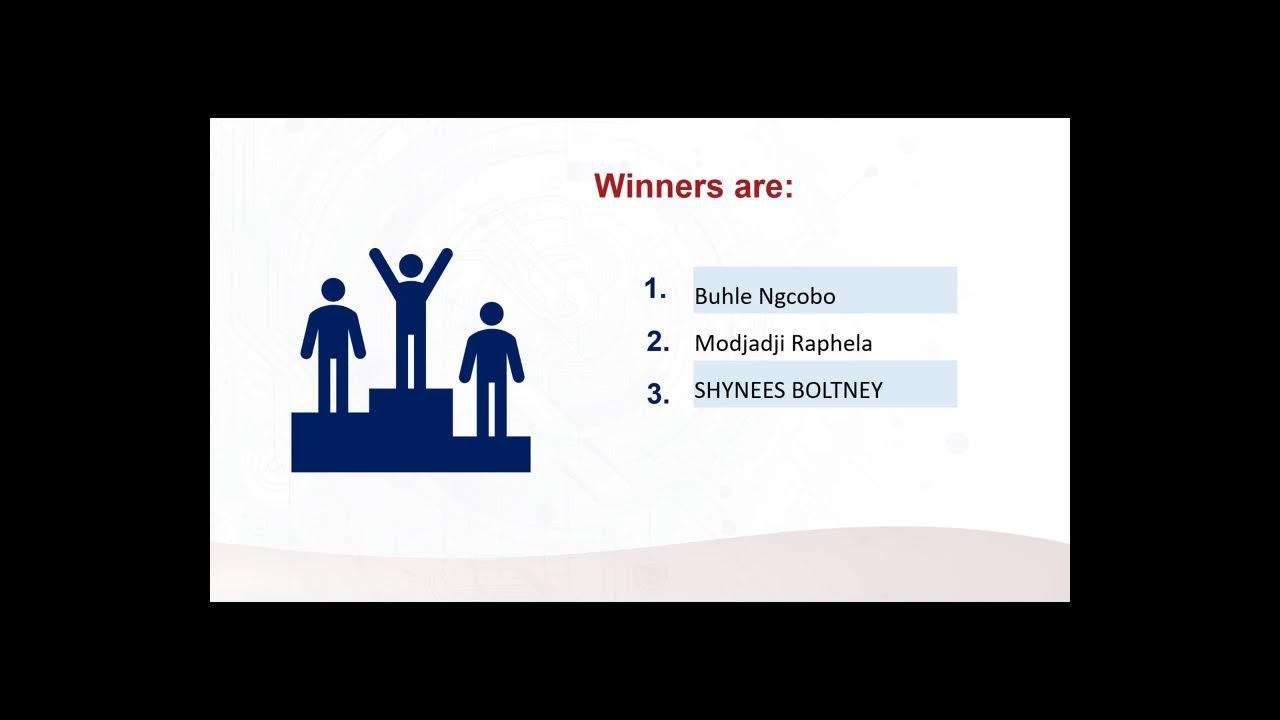 Winners are:

1. Buhle Ngcobo
2. Modjadji Raphela
3. SHYNEES BOLTNEY